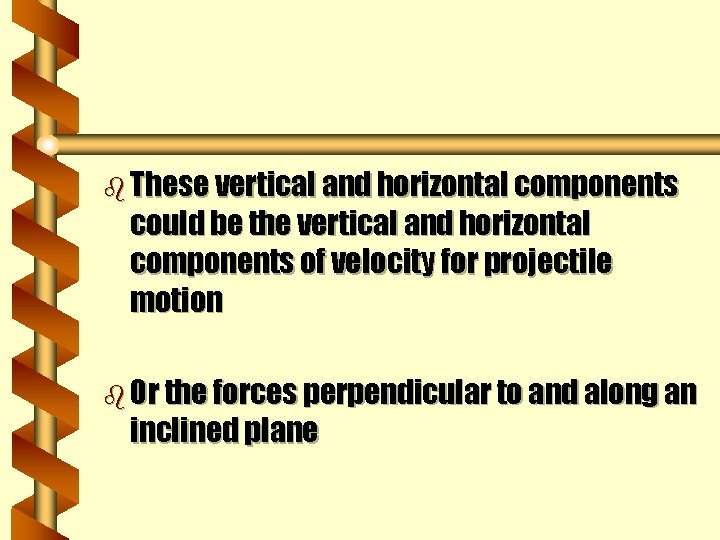 These vertical and horizontal components could be the vertical and horizontal components of velocity for projectile motion

Or the forces perpendicular to and along an inclined plane